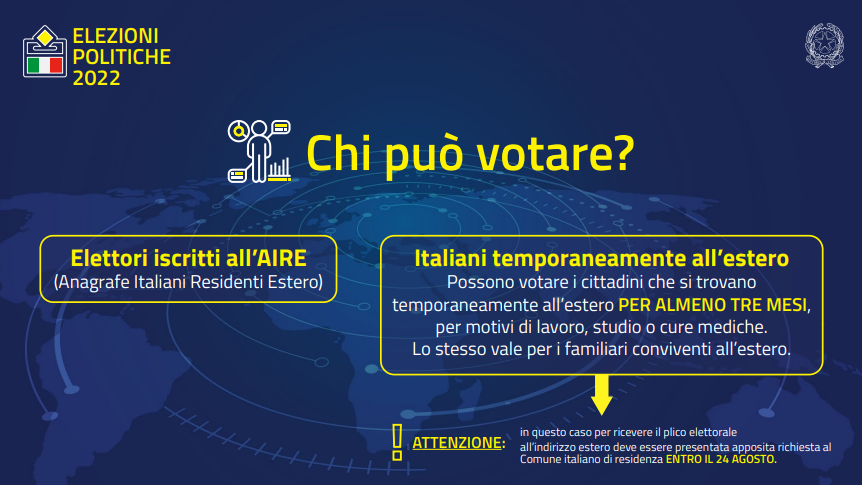 ELEZIONI POLITICHE 2022

Chi può votare?

Elettori iscritti all'AIRE
(Anagrafe Italiani Residenti Estero)

Italiani temporaneamente all'estero
Possono votare i cittadini che si trovano temporaneamente all'estero PER ALMENO TRE MESI, per motivi di lavoro, studio o cure mediche.
Lo stesso vale per i familiari conviventi all'estero.

ATTENZIONE: in questo caso per ricevere il plico elettorale all'indirizzo estero deve essere presentata apposita richiesta al Comune italiano di residenza ENTRO IL 24 AGOSTO.